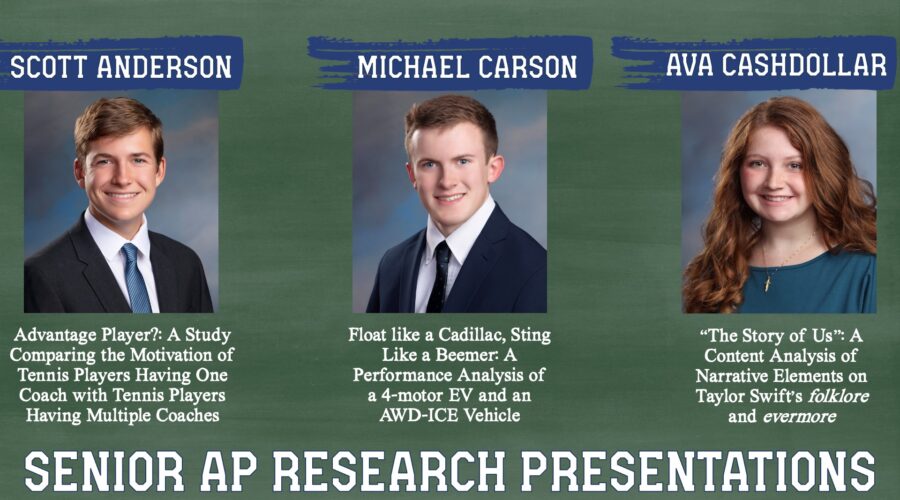 SCOTT ANDERSON

Advantage Player?: A Study Comparing the Motivation of Tennis Players Having One Coach with Tennis Players Having Multiple Coaches

MICHAEL CARSON

Float like a Cadillac, Sting Like a Beemer: A Performance Analysis of a 4-motor EV and an AWD-ICE Vehicle

AVA CASHDOLLAR

"The Story of Us": A Content Analysis of Narrative Elements on Taylor Swift's folklore and evermore

SENIOR AP RESEARCH PRESENTATIONS